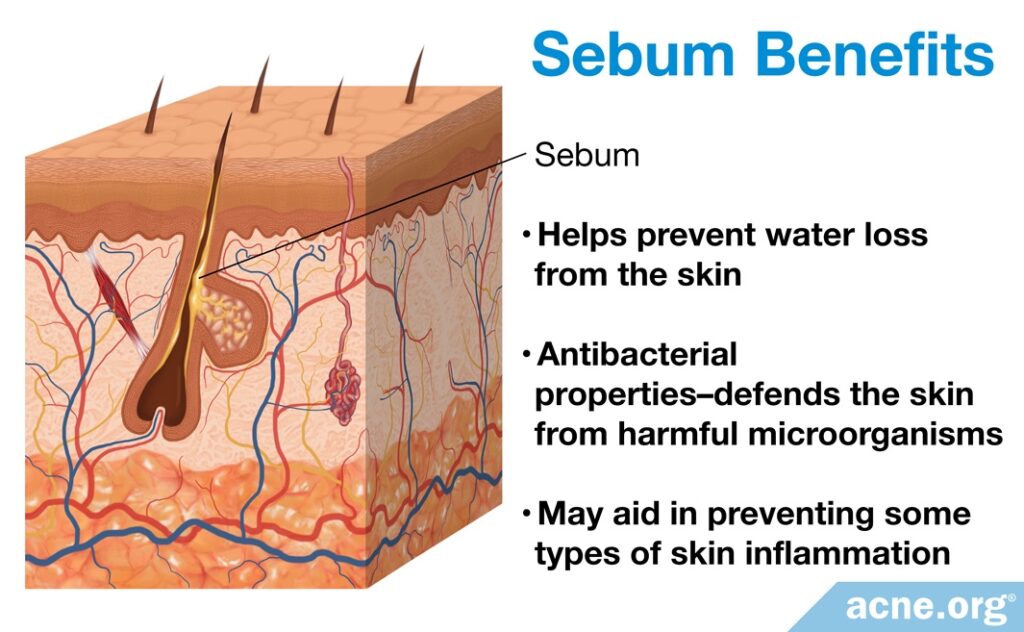 Sebum Benefits

Sebum

• Helps prevent water loss from the skin

• Antibacterial properties–defends the skin from harmful microorganisms

• May aid in preventing some types of skin inflammation

acne.org®